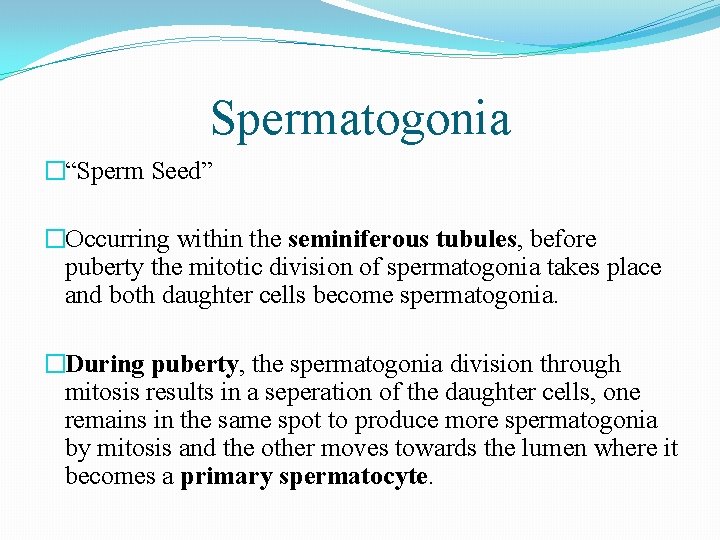 Spermatogonia

“Sperm Seed”

Occurring within the seminiferous tubules, before puberty the mitotic division of spermatogonia takes place and both daughter cells become spermatogonia.

During puberty, the spermatogonia division through mitosis results in a seperation of the daughter cells, one remains in the same spot to produce more spermatogonia by mitosis and the other moves towards the lumen where it becomes a primary spermatocyte.